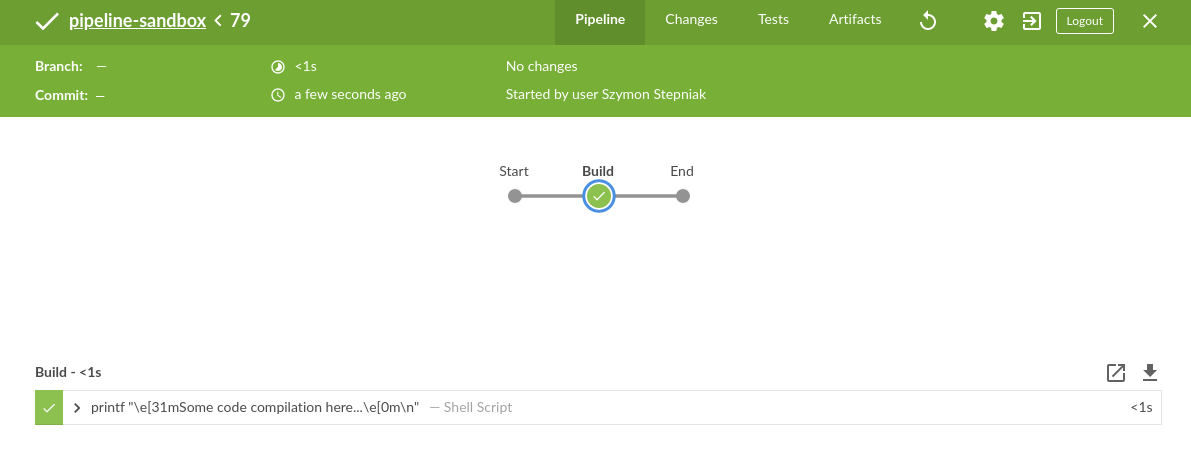 pipeline-sandbox < 79

Pipeline Changes Tests Artifacts Logout

Branch: —
Commit: —

<1s
a few seconds ago

No changes
Started by user Szymon Stepniak

Start Build End

Build - <1s

printf "\e[31mSome code compilation here...\e[0m\n" — Shell Script <1s